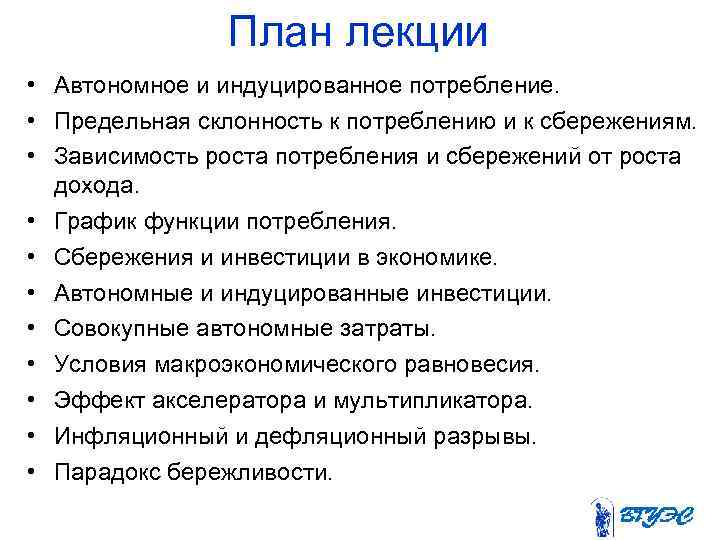 План лекции

• Автономное и индуцированное потребление.
• Предельная склонность к потреблению и к сбережениям.
• Зависимость роста потребления и сбережений от роста дохода.
• График функции потребления.
• Сбережения и инвестиции в экономике.
• Автономные и индуцированные инвестиции.
• Совокупные автономные затраты.
• Условия макроэкономического равновесия.
• Эффект акселератора и мультипликатора.
• Инфляционный и дефляционный разрывы.
• Парадокс бережливости.

ВГУЭС